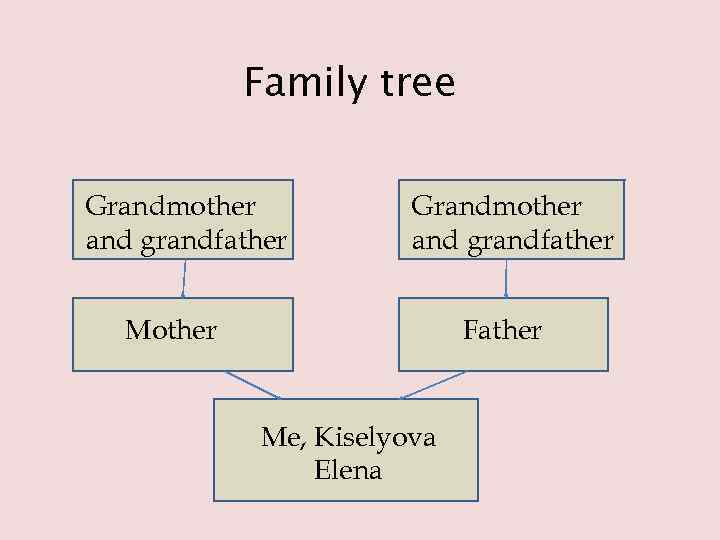 Family tree

Grandmother and grandfather

Grandmother and grandfather

Mother

Father

Me, Kiselyova Elena